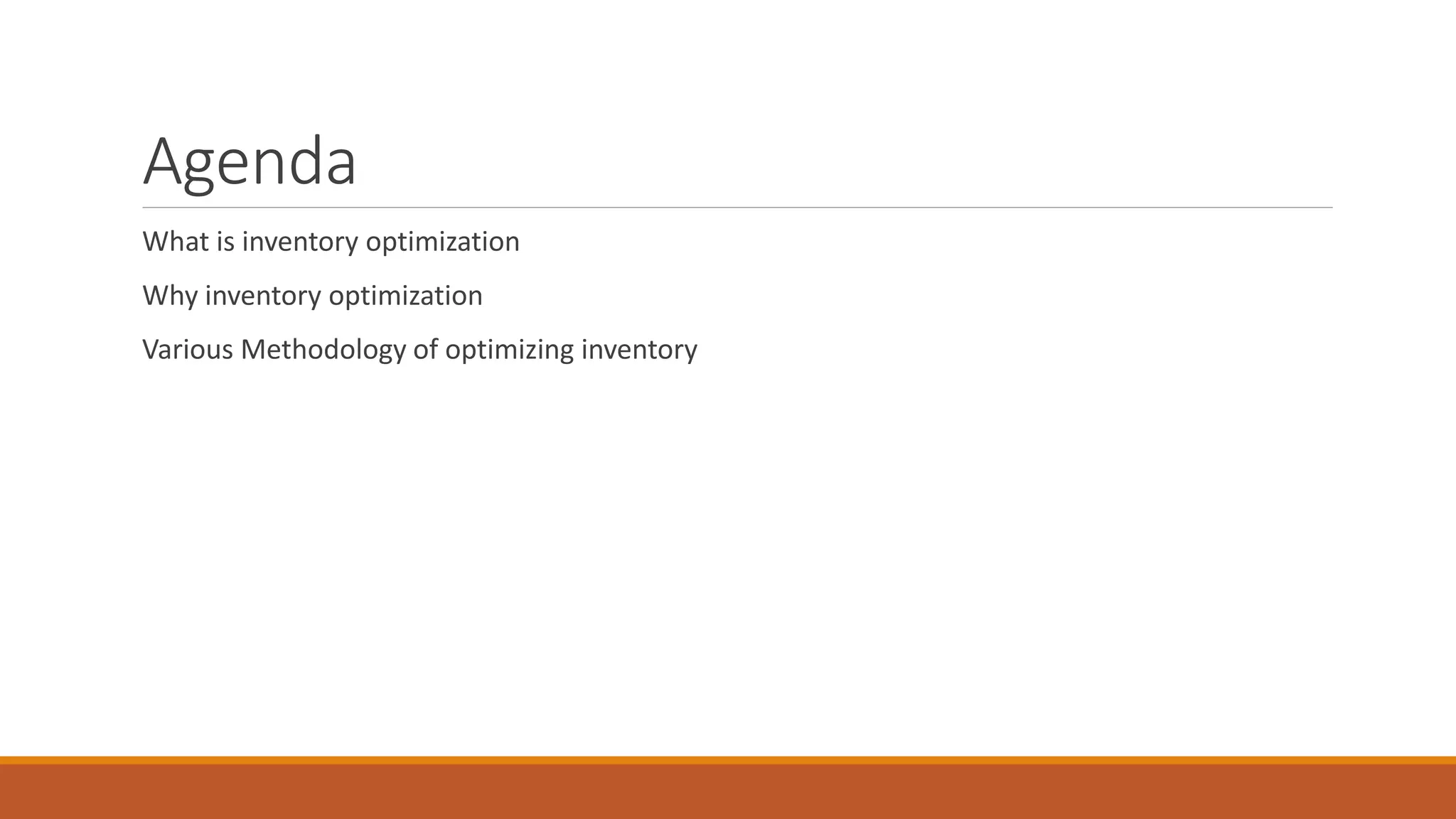 Agenda

What is inventory optimization

Why inventory optimization

Various Methodology of optimizing inventory